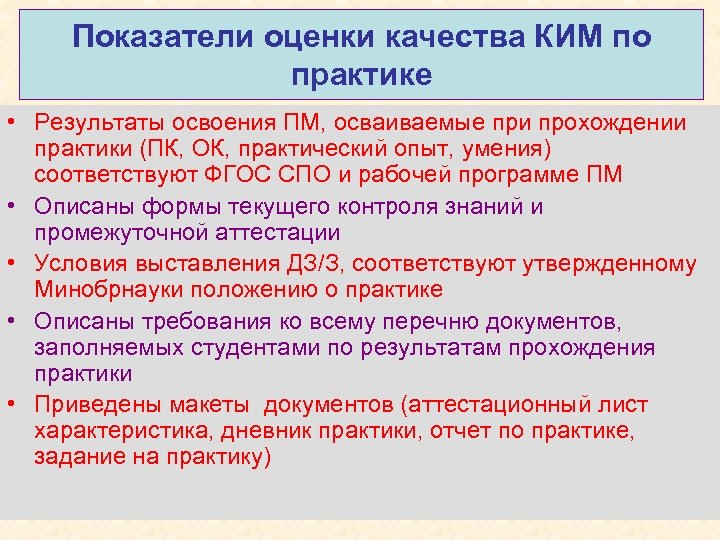 Показатели оценки качества КИМ по практике

• Результаты освоения ПМ, осваиваемые при прохождении практики (ПК, ОК, практический опыт, умения) соответствуют ФГОС СПО и рабочей программе ПМ
• Описаны формы текущего контроля знаний и промежуточной аттестации
• Условия выставления ДЗ/З, соответствуют утвержденному Минобрнауки положению о практике
• Описаны требования ко всему перечню документов, заполняемых студентами по результатам прохождения практики
• Приведены макеты документов (аттестационный лист характеристика, дневник практики, отчет по практике, задание на практику)